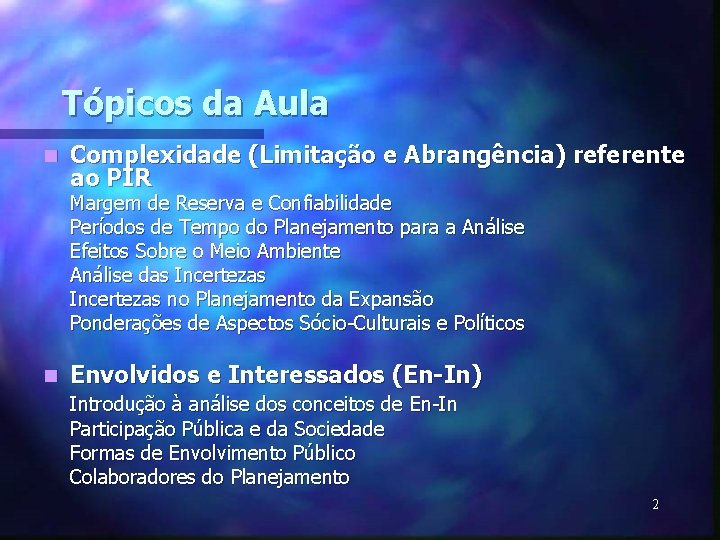 Tópicos da Aula

Complexidade (Limitação e Abrangência) referente ao PIR

Margem de Reserva e Confiabilidade
Períodos de Tempo do Planejamento para a Análise
Efeitos Sobre o Meio Ambiente
Análise das Incertezas
Incertezas no Planejamento da Expansão
Ponderações de Aspectos Sócio-Culturais e Políticos

Envolvidos e Interessados (En-In)

Introdução à análise dos conceitos de En-In
Participação Pública e da Sociedade
Formas de Envolvimento Público
Colaboradores do Planejamento

2